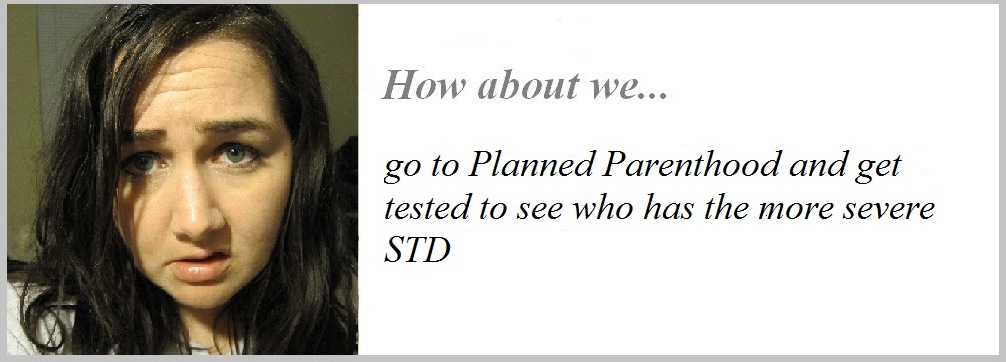 How about we...

go to Planned Parenthood and get tested to see who has the more severe STD